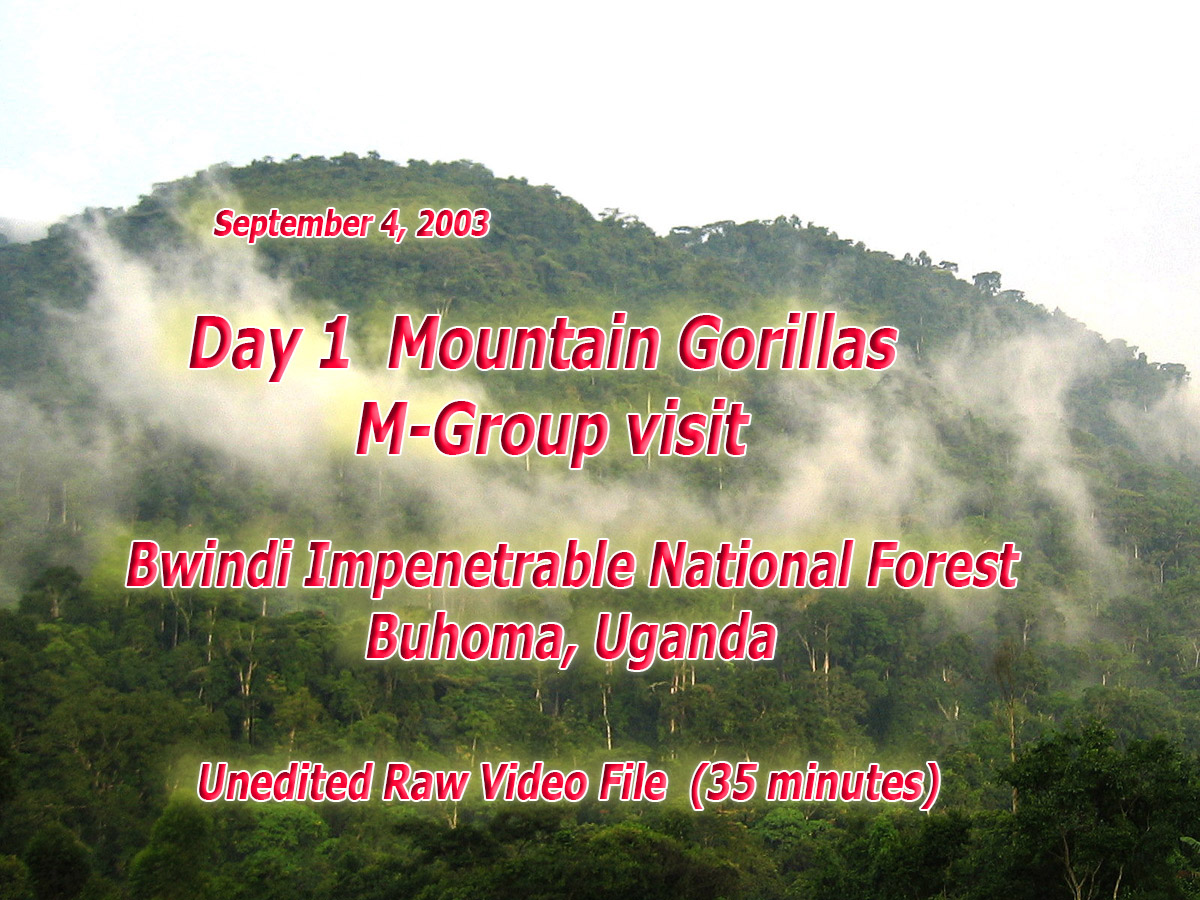 September 4, 2003

Day 1  Mountain Gorillas
M-Group visit

Bwindi Impenetrable National Forest
Buhoma, Uganda

Unedited Raw Video File  (35 minutes)